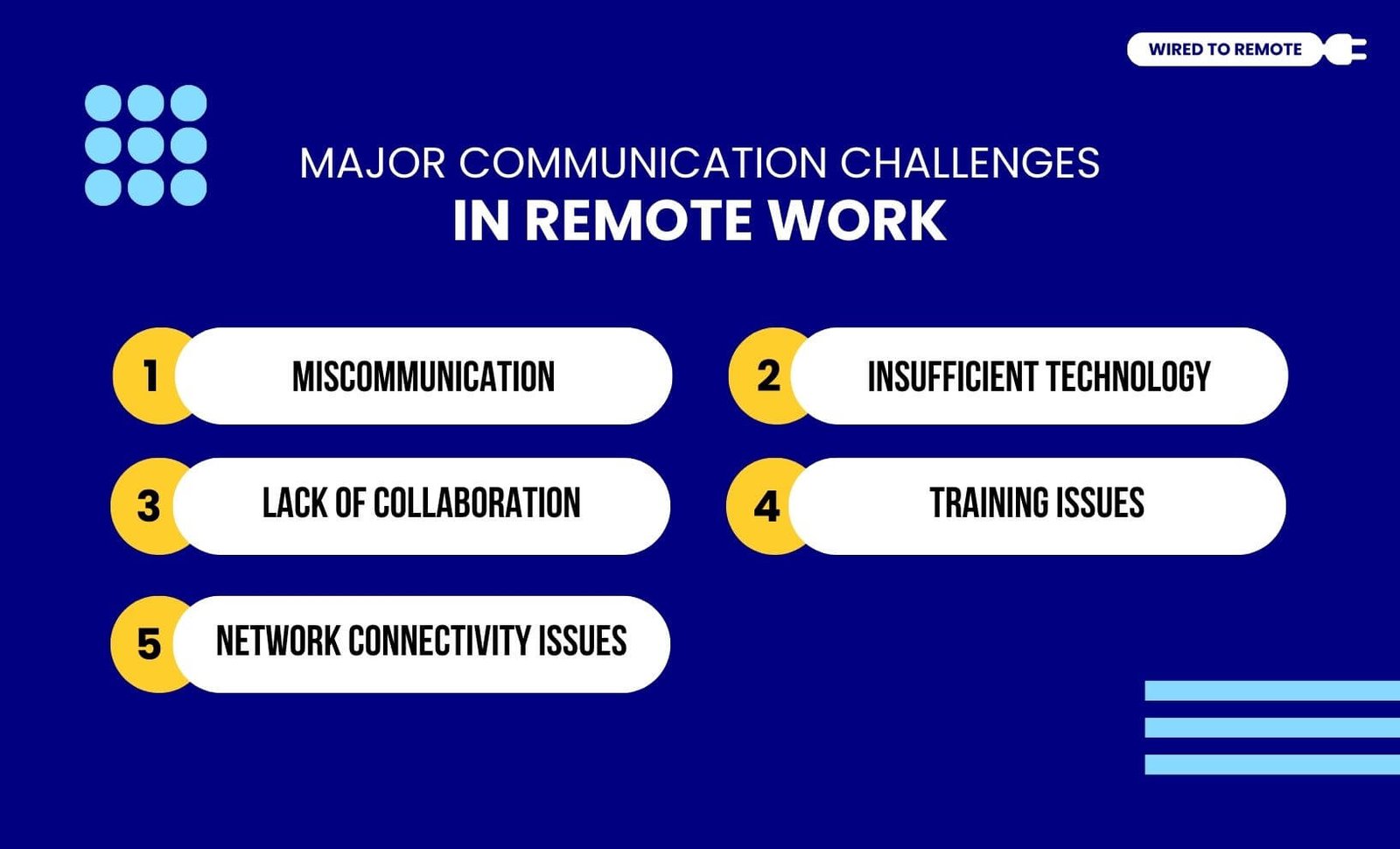 WIRED TO REMOTE

MAJOR COMMUNICATION CHALLENGES
IN REMOTE WORK

1 MISCOMMUNICATION

2 INSUFFICIENT TECHNOLOGY

3 LACK OF COLLABORATION

4 TRAINING ISSUES

5 NETWORK CONNECTIVITY ISSUES